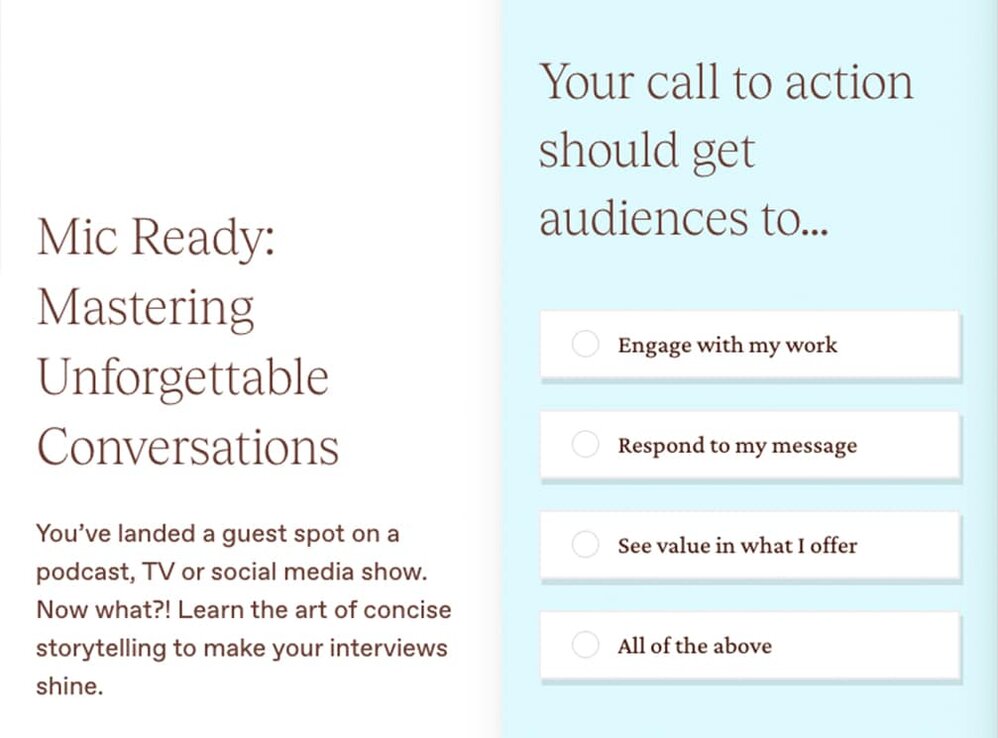 Mic Ready: Mastering Unforgettable Conversations

You've landed a guest spot on a podcast, TV or social media show. Now what?! Learn the art of concise storytelling to make your interviews shine.

Your call to action should get audiences to...

Engage with my work

Respond to my message

See value in what I offer

All of the above